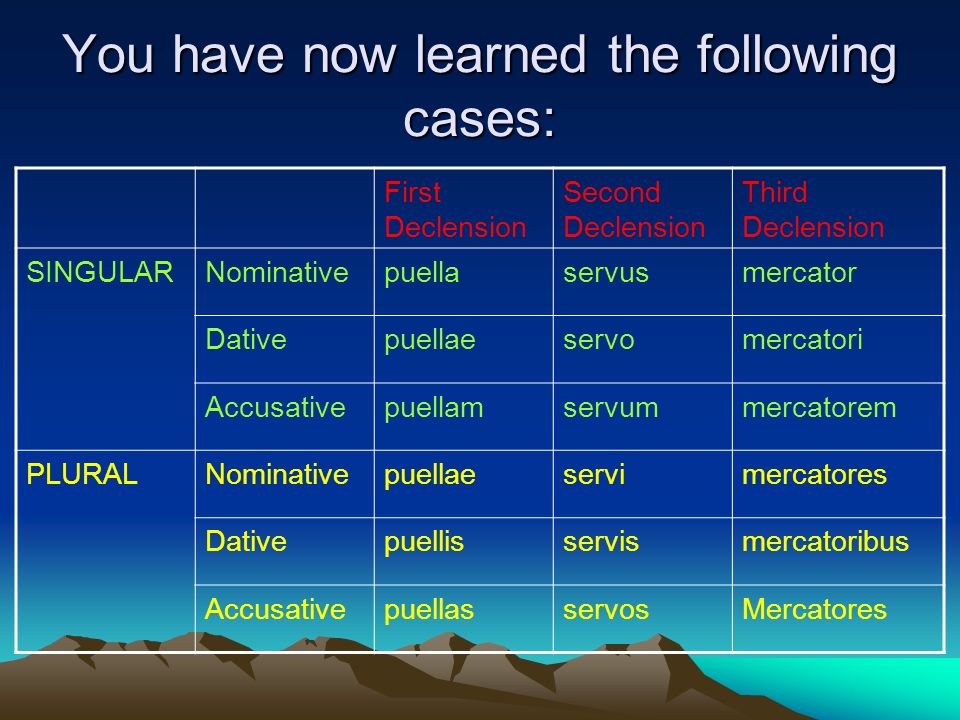 You have now learned the following cases:

| | | First Declension | Second Declension | Third Declension |
|---|---|---|---|---|
| SINGULAR | Nominative | puella | servus | mercator |
| | Dative | puellae | servo | mercatori |
| | Accusative | puellam | servum | mercatorem |
| PLURAL | Nominative | puellae | servi | mercatores |
| | Dative | puellis | servis | mercatoribus |
| | Accusative | puellas | servos | Mercatores |